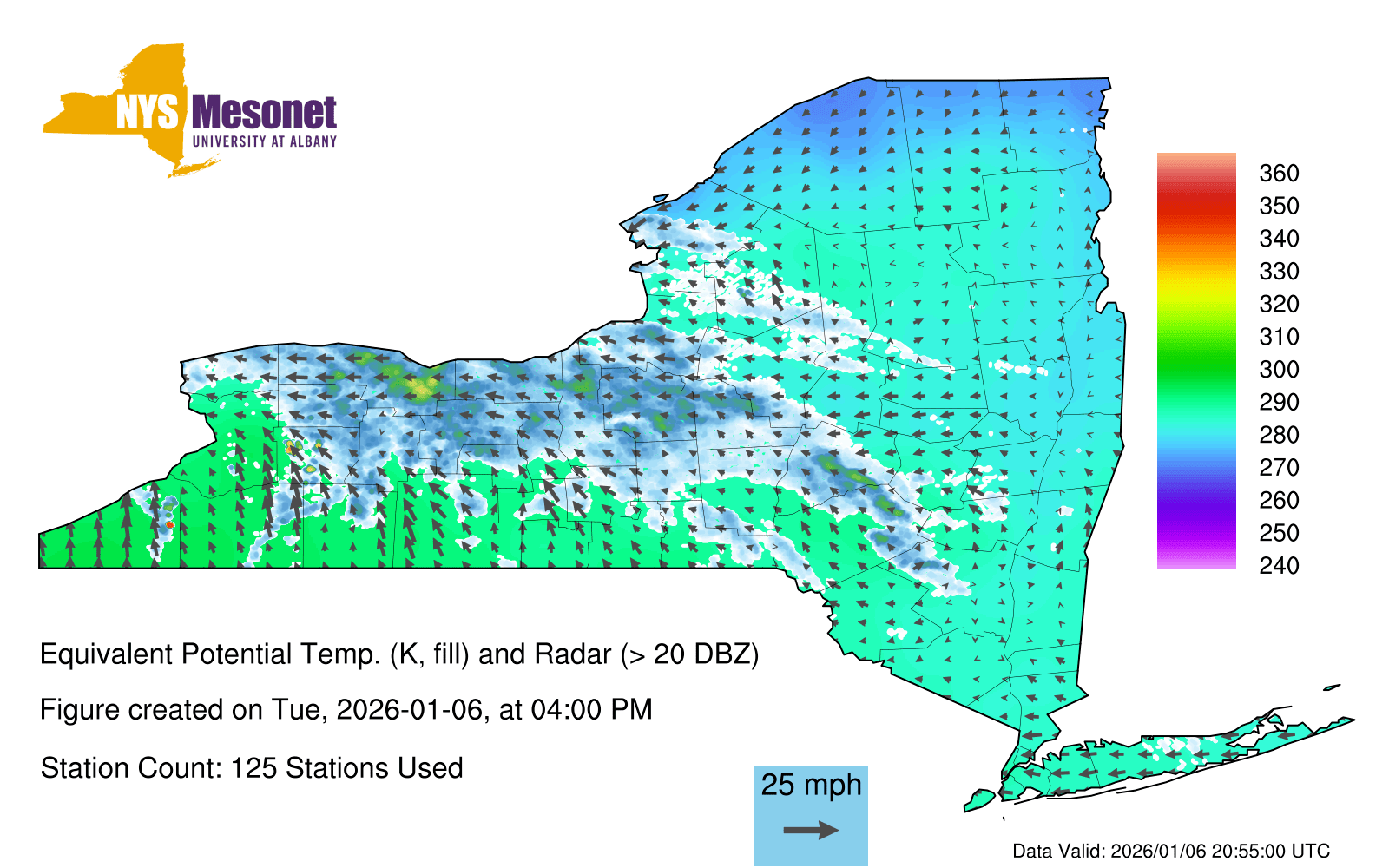 NYS Mesonet
UNIVERSITY AT ALBANY

360
350
340
330
320
310
300
290
280
270
260
250
240

Equivalent Potential Temp. (K, fill) and Radar (> 20 DBZ)

Figure created on Tue, 2026-01-06, at 04:00 PM

Station Count: 125 Stations Used

25 mph

Data Valid: 2026/01/06 20:55:00 UTC